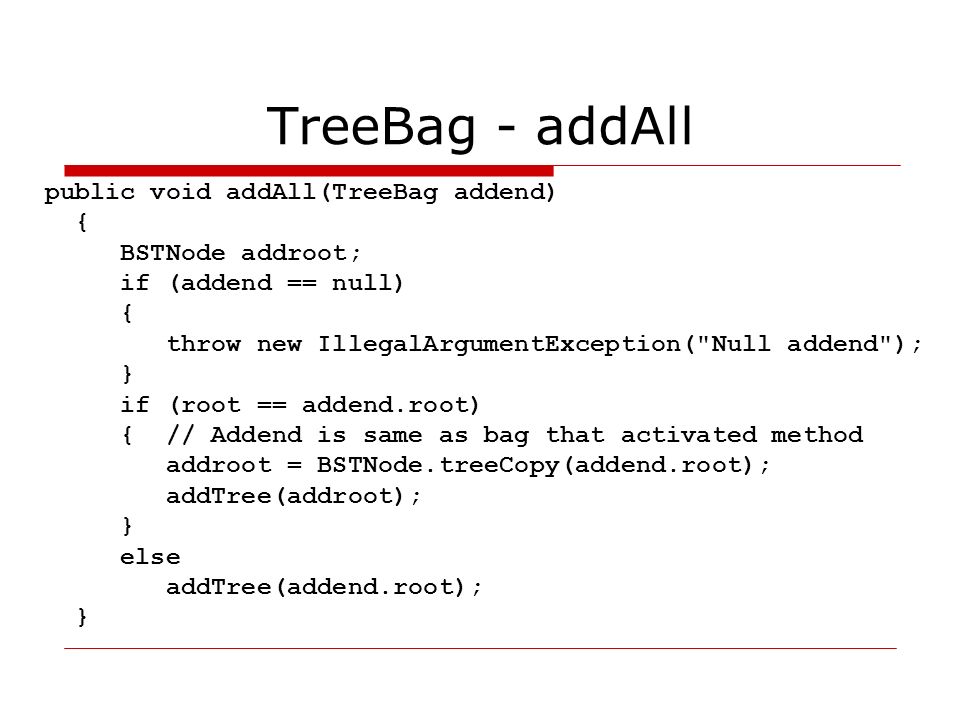 TreeBag - addAll

public void addAll(TreeBag addend)
  {
     BSTNode addroot;
     if (addend == null)
     {
        throw new IllegalArgumentException("Null addend");
     }
     if (root == addend.root)
     {  // Addend is same as bag that activated method
        addroot = BSTNode.treeCopy(addend.root);
        addTree(addroot);
     }
     else
        addTree(addend.root);
  }